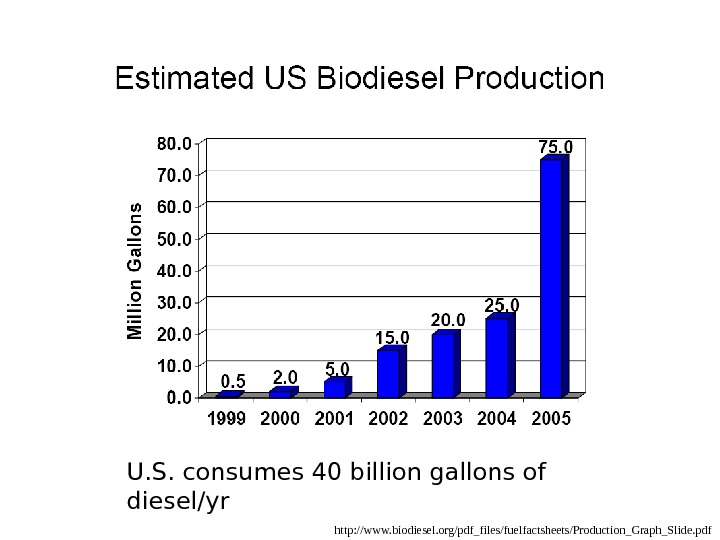 Estimated US Biodiesel Production

Million Gallons

80.0
70.0
60.0
50.0
40.0
30.0
20.0
10.0
0.0

0.5
2.0
5.0
15.0
20.0
25.0
75.0

1999 2000 2001 2002 2003 2004 2005

U.S. consumes 40 billion gallons of diesel/yr

http://www.biodiesel.org/pdf_files/fuelfactsheets/Production_Graph_Slide.pdf